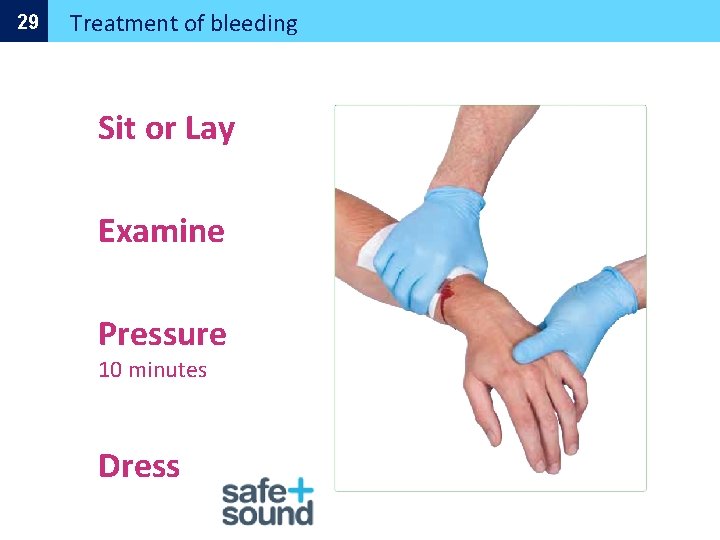 29 Treatment of bleeding

Sit or Lay

Examine

Pressure
10 minutes

Dress

safe+
sound